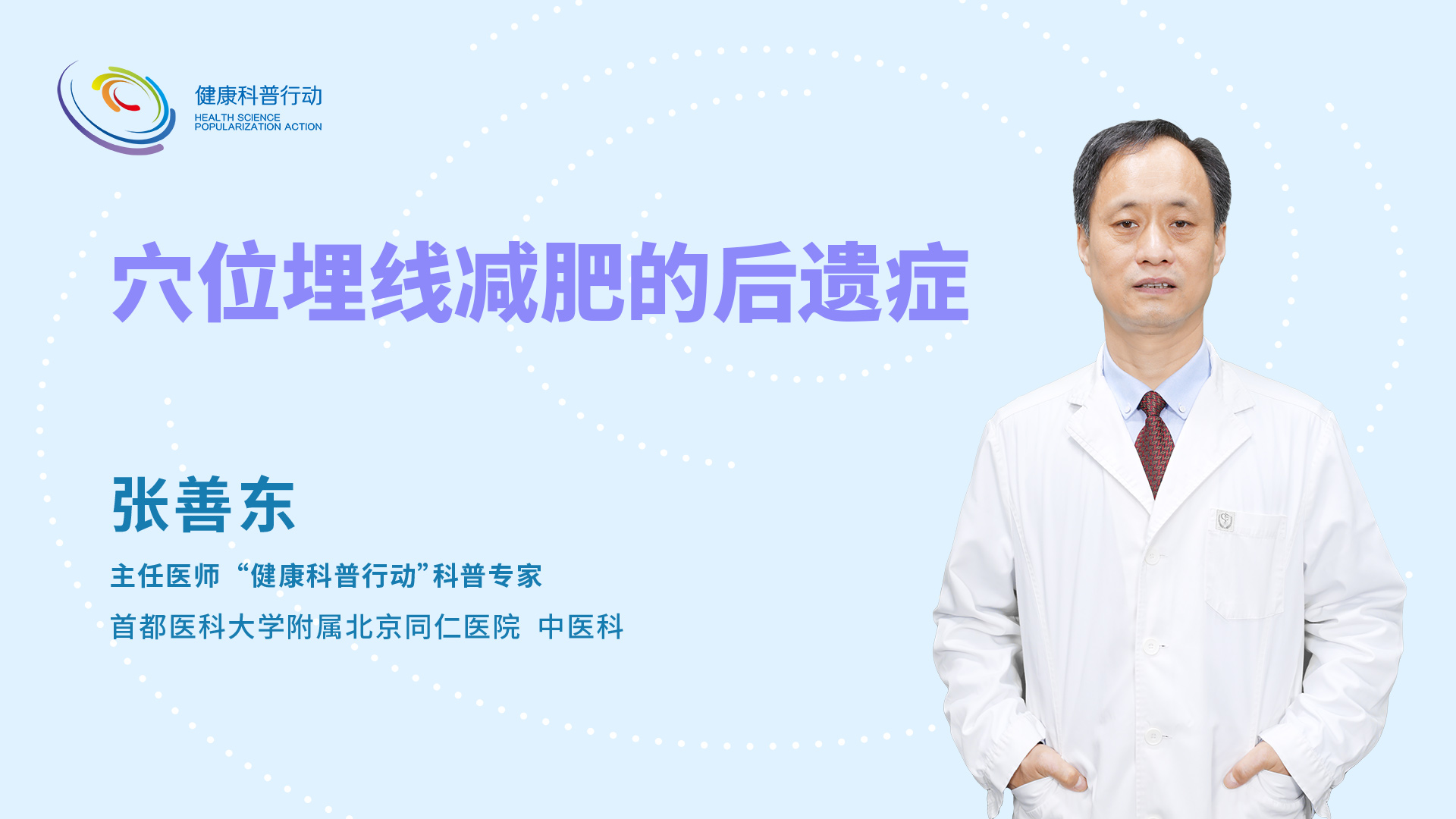 健康科普行动
HEALTH SCIENCE
POPULARIZATION ACTION

穴位埋线减肥的后遗症

张善东

主任医师 “健康科普行动”科普专家

首都医科大学附属北京同仁医院 中医科